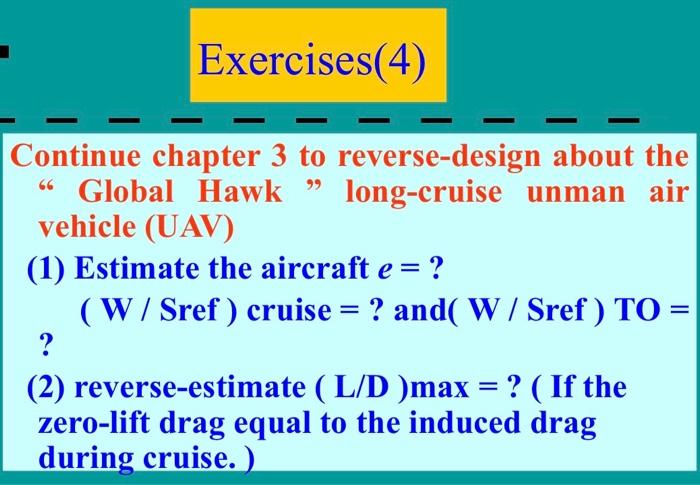 Exercises(4)

Continue chapter 3 to reverse-design about the “ Global Hawk ” long-cruise unman air vehicle (UAV)

(1) Estimate the aircraft $e$ = ?

( W / Sref ) cruise = ? and( W / Sref ) TO = ?

(2) reverse-estimate ( L/D )max = ? ( If the zero-lift drag equal to the induced drag during cruise. )